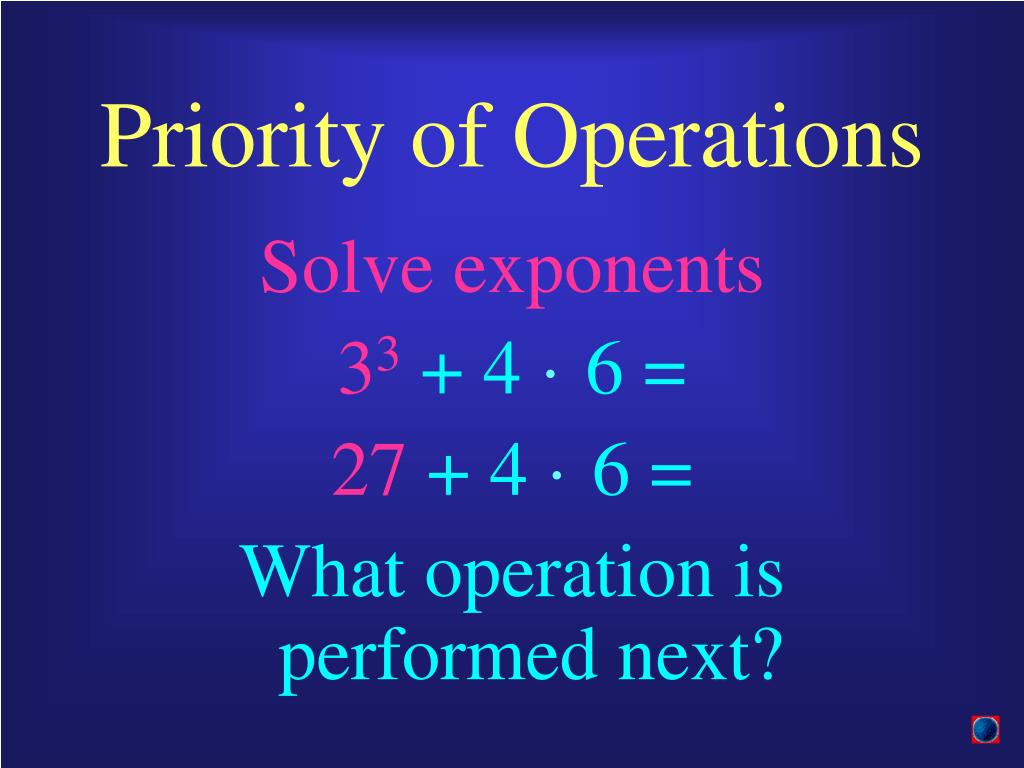 Priority of Operations

Solve exponents

$3^3 + 4 \cdot 6 =$

$27 + 4 \cdot 6 =$

What operation is performed next?